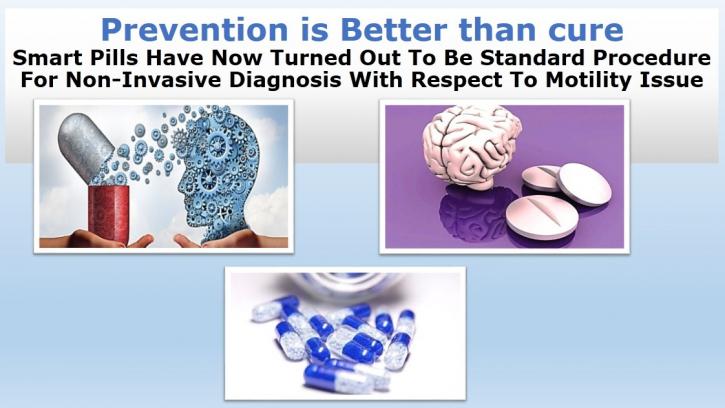 Prevention is Better than cure

Smart Pills Have Now Turned Out To Be Standard Procedure For Non-Invasive Diagnosis With Respect To Motility Issue